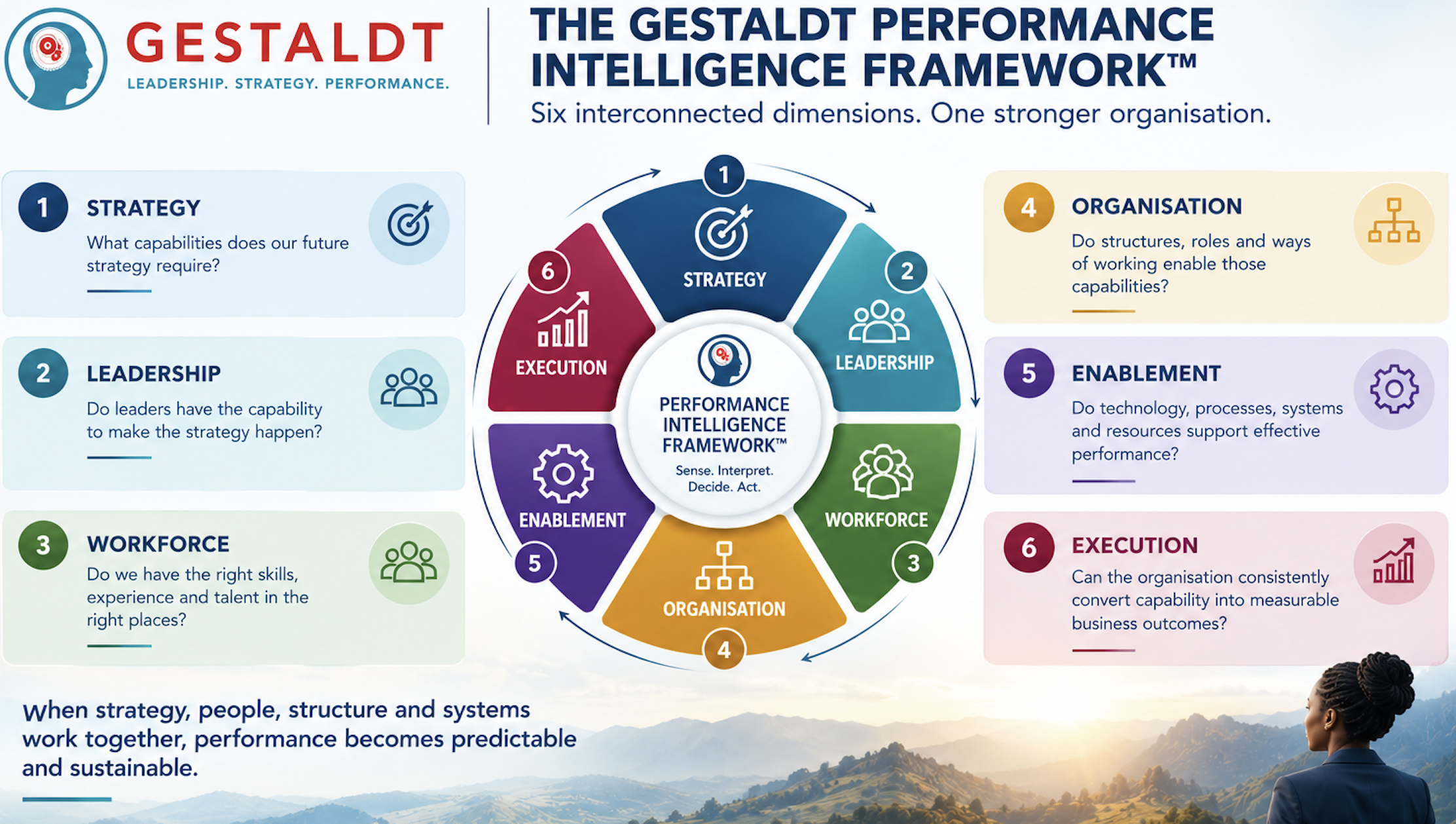 GESTALDT
LEADERSHIP. STRATEGY. PERFORMANCE.

THE GESTALDT PERFORMANCE INTELLIGENCE FRAMEWORK™
Six interconnected dimensions. One stronger organisation.

1 STRATEGY
What capabilities does our future strategy require?

2 LEADERSHIP
Do leaders have the capability to make the strategy happen?

3 WORKFORCE
Do we have the right skills, experience and talent in the right places?

1 STRATEGY
2 LEADERSHIP
3 WORKFORCE
4 ORGANISATION
5 ENABLEMENT
6 EXECUTION

PERFORMANCE INTELLIGENCE FRAMEWORK™
Sense. Interpret. Decide. Act.

4 ORGANISATION
Do structures, roles and ways of working enable those capabilities?

5 ENABLEMENT
Do technology, processes, systems and resources support effective performance?

6 EXECUTION
Can the organisation consistently convert capability into measurable business outcomes?

When strategy, people, structure and systems work together, performance becomes predictable and sustainable.